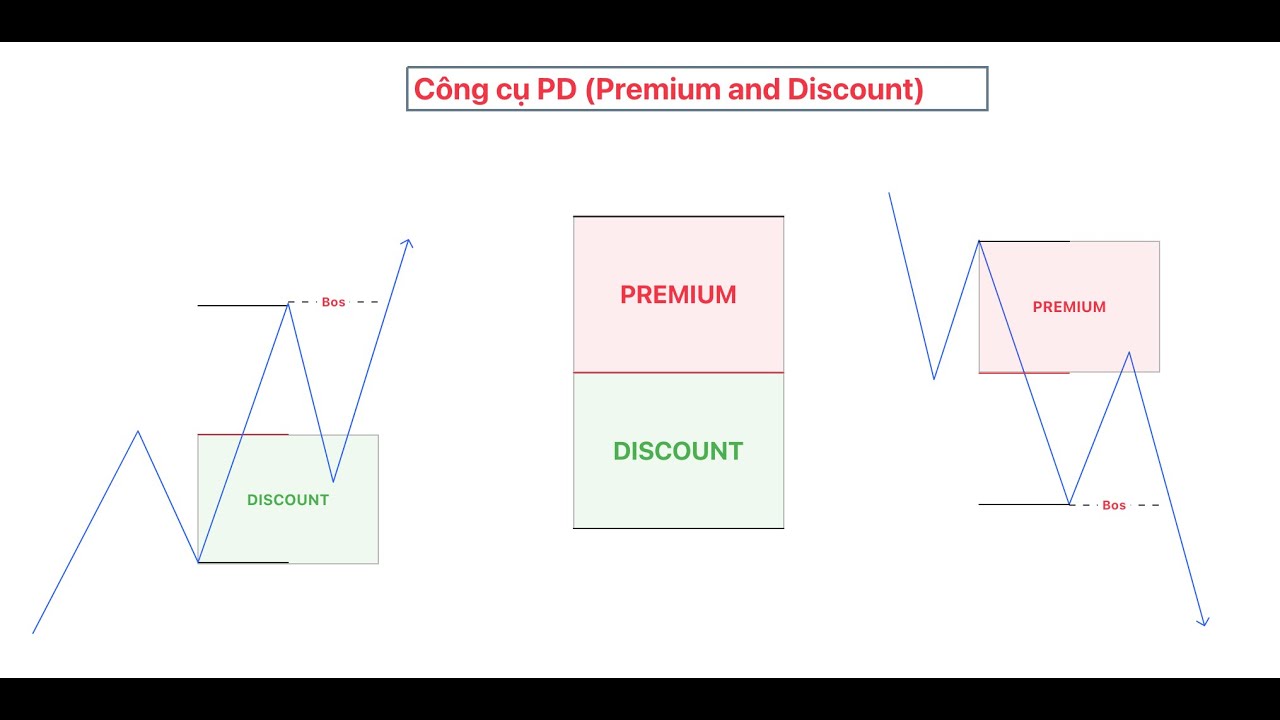 Công cụ PD (Premium and Discount)

Bos

DISCOUNT

PREMIUM

DISCOUNT

PREMIUM

Bos